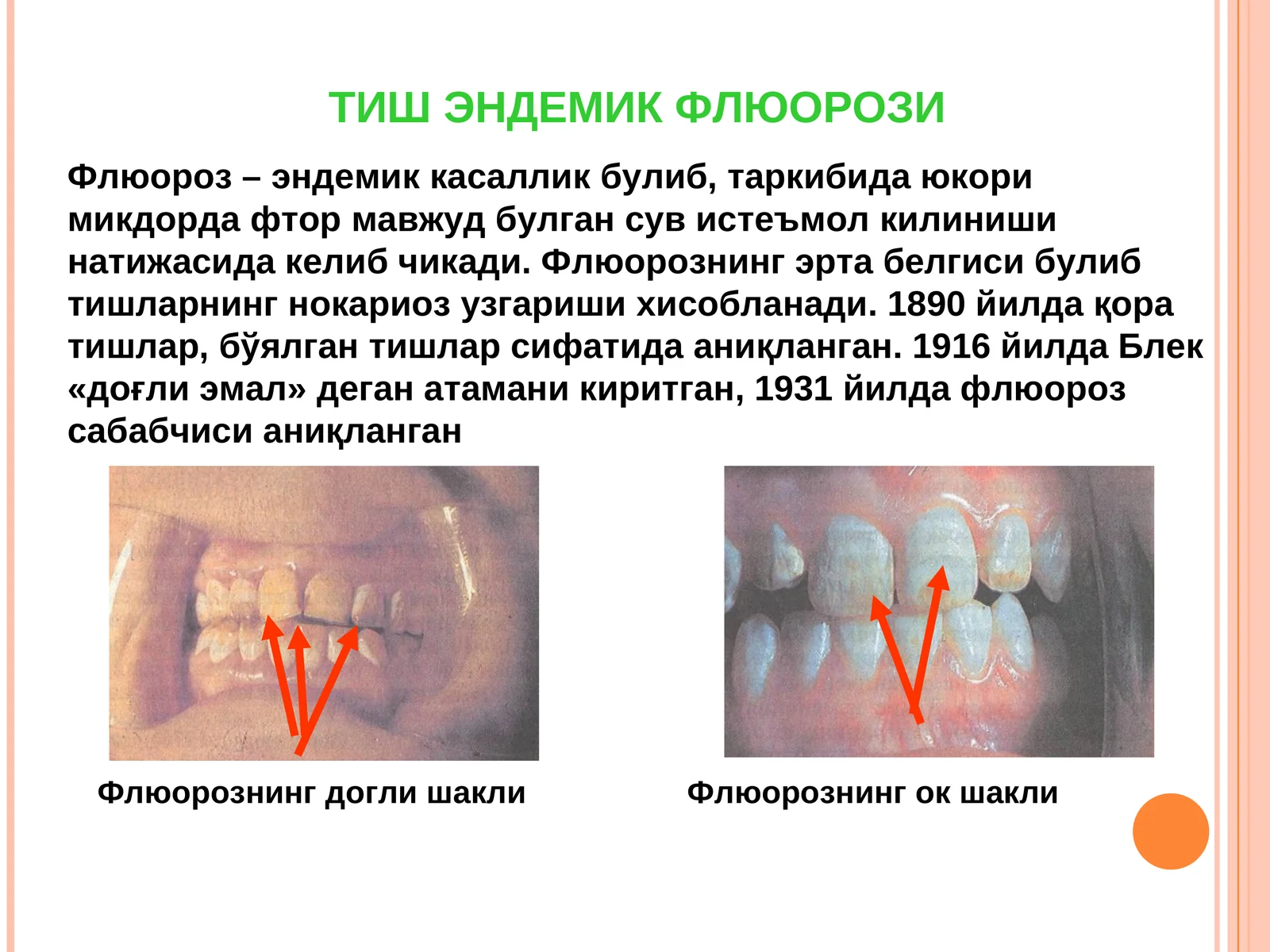 ТИШ ЭНДЕМИК ФЛЮОРОЗИ

Флюороз – эндемик касаллик булиб, таркибида юкори микдорда фтор мавжуд булган сув истеъмол килиниши натижасида келиб чикади. Флюорознинг эрта белгиси булиб тишларнинг нокариоз узгариши хисобланади. 1890 йилда қора тишлар, бўялган тишлар сифатида аниқланган. 1916 йилда Блек «доғли эмал» деган атамани киритган, 1931 йилда флюороз сабабчиси аниқланган

Флюорознинг догли шакли

Флюорознинг ок шакли